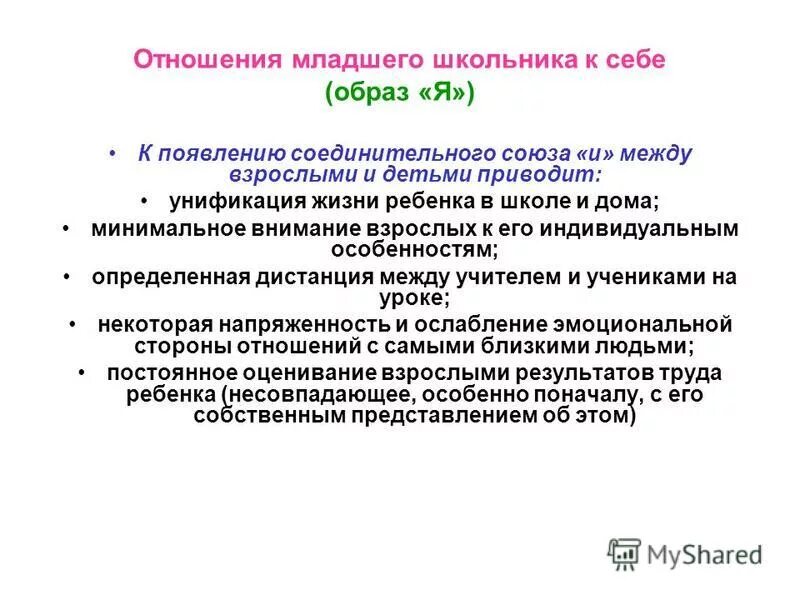 Отношения младшего школьника к себе (образ «Я»)

• К появлению соединительного союза «и» между взрослыми и детьми приводит:
• унификация жизни ребенка в школе и дома;
• минимальное внимание взрослых к его индивидуальным особенностям;
• определенная дистанция между учителем и учениками на уроке;
• некоторая напряженность и ослабление эмоциональной стороны отношений с самыми близкими людьми;
• постоянное оценивание взрослыми результатов труда ребенка (несовпадающее, особенно поначалу, с его собственным представлением об этом)

MyShared